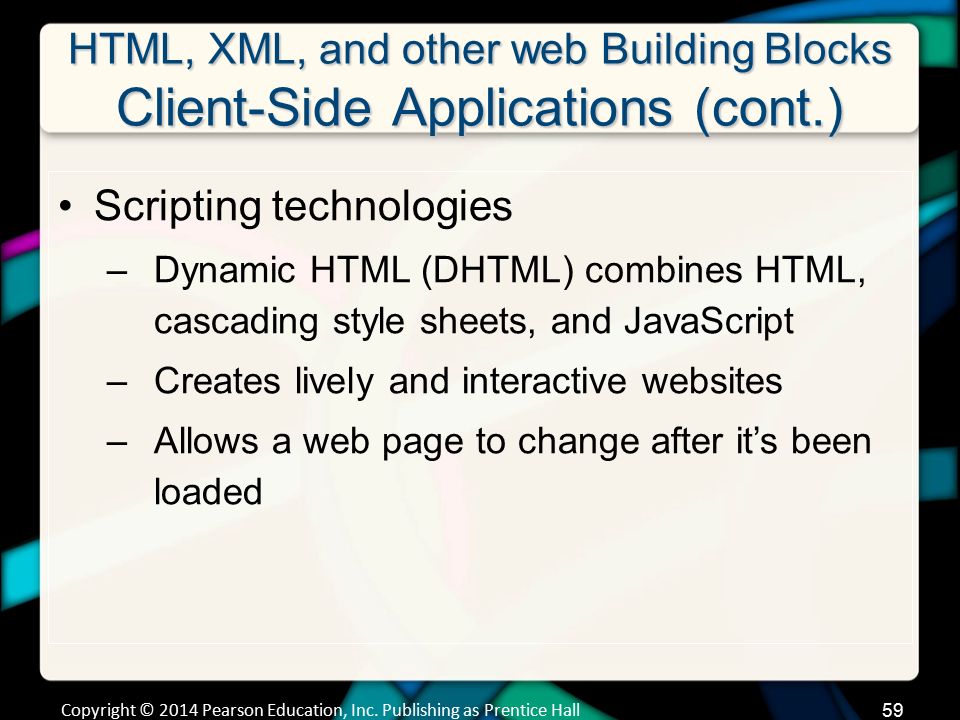 HTML, XML, and other web Building Blocks
Client-Side Applications (cont.)

• Scripting technologies
– Dynamic HTML (DHTML) combines HTML, cascading style sheets, and JavaScript
– Creates lively and interactive websites
– Allows a web page to change after it's been loaded

Copyright © 2014 Pearson Education, Inc. Publishing as Prentice Hall
59